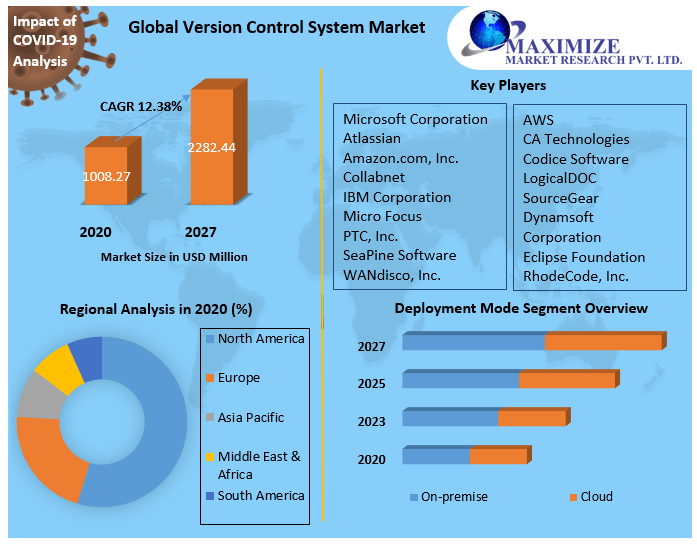 Impact of COVID-19 Analysis

Global Version Control System Market

MAXIMIZE
MARKET RESEARCH PVT. LTD.

CAGR 12.38%

1008.27

2282.44

2020

2027

Market Size in USD Million

Key Players

Microsoft Corporation
Atlassian
Amazon.com, Inc.
Collabnet
IBM Corporation
Micro Focus
PTC, Inc.
SeaPine Software
WANdisco, Inc.

AWS
CA Technologies
Codice Software
LogicalDOC
SourceGear
Dynamsoft Corporation
Eclipse Foundation
RhodeCode, Inc.

Regional Analysis in 2020 (%)

North America
Europe
Asia Pacific
Middle East & Africa
South America

Deployment Mode Segment Overview

2027
2025
2023
2020

On-premise
Cloud